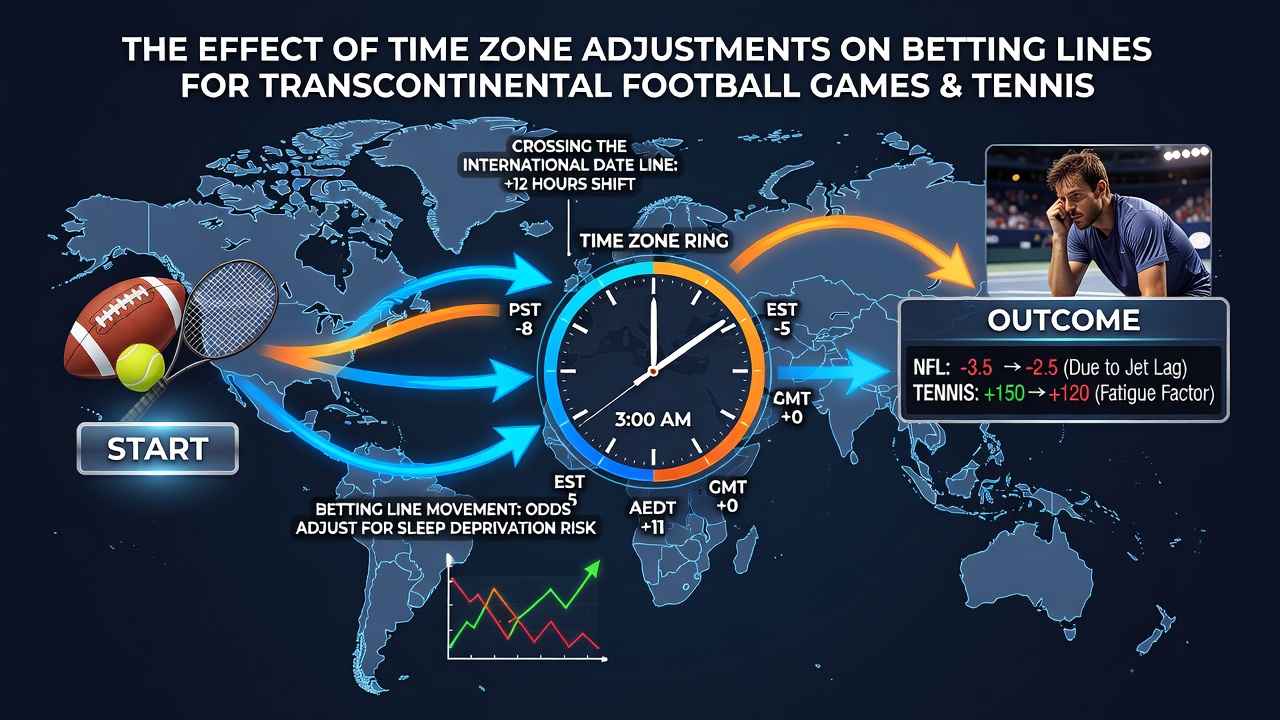 THE EFFECT OF TIME ZONE ADJUSTMENTS ON BETTING LINES FOR TRANSCONTINENTAL FOOTBALL GAMES & TENNIS

CROSSING THE INTERNATIONAL DATE LINE: +12 HOURS SHIFT

TIME ZONE RING

PST -8

EST -5

GMT +0

3:00 AM

EST 5

AEDT +11

GMT +0

START

BETTING LINE MOVEMENT: ODDS ADJUST FOR SLEEP DEPRIVATION RISK

OUTCOME

NFL: -3.5 → -2.5 (Due to Jet Lag)

TENNIS: +150 → +120 (Fatigue Factor)